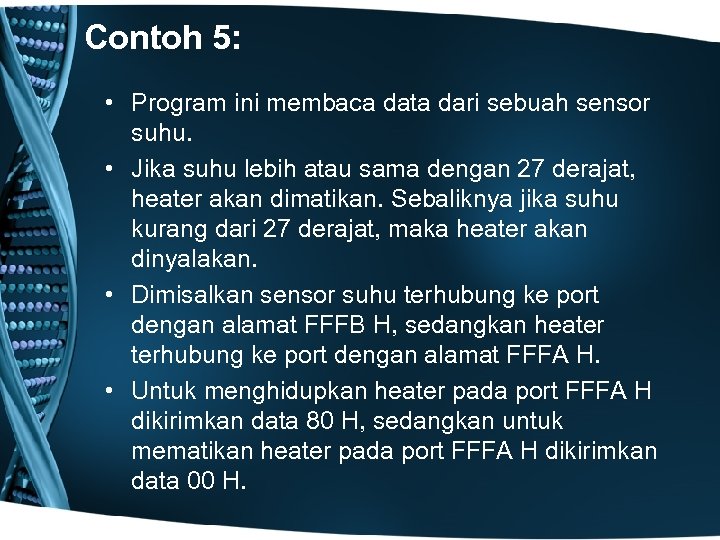 Contoh 5:

• Program ini membaca data dari sebuah sensor suhu.

• Jika suhu lebih atau sama dengan 27 derajat, heater akan dimatikan. Sebaliknya jika suhu kurang dari 27 derajat, maka heater akan dinyalakan.

• Dimisalkan sensor suhu terhubung ke port dengan alamat FFFB H, sedangkan heater terhubung ke port dengan alamat FFFA H.

• Untuk menghidupkan heater pada port FFFA H dikirimkan data 80 H, sedangkan untuk mematikan heater pada port FFFA H dikirimkan data 00 H.